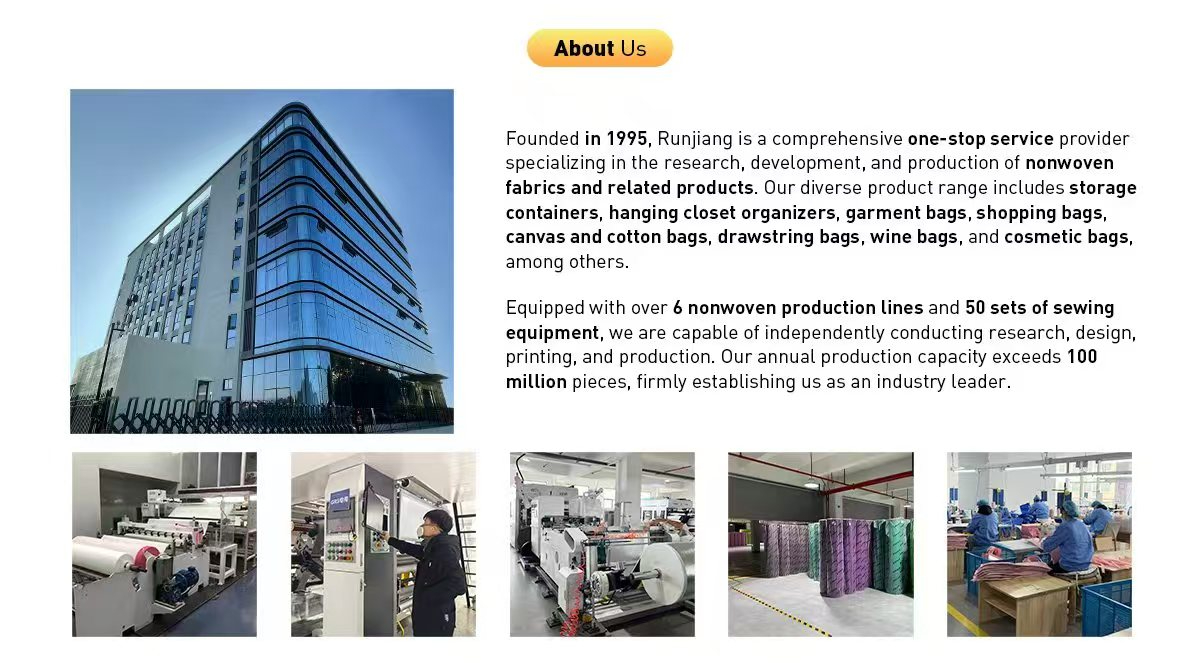 About Us

Founded in 1995, Runjiang is a comprehensive one-stop service provider specializing in the research, development, and production of nonwoven fabrics and related products. Our diverse product range includes storage containers, hanging closet organizers, garment bags, shopping bags, canvas and cotton bags, drawstring bags, wine bags, and cosmetic bags, among others.

Equipped with over 6 nonwoven production lines and 50 sets of sewing equipment, we are capable of independently conducting research, design, printing, and production. Our annual production capacity exceeds 100 million pieces, firmly establishing us as an industry leader.